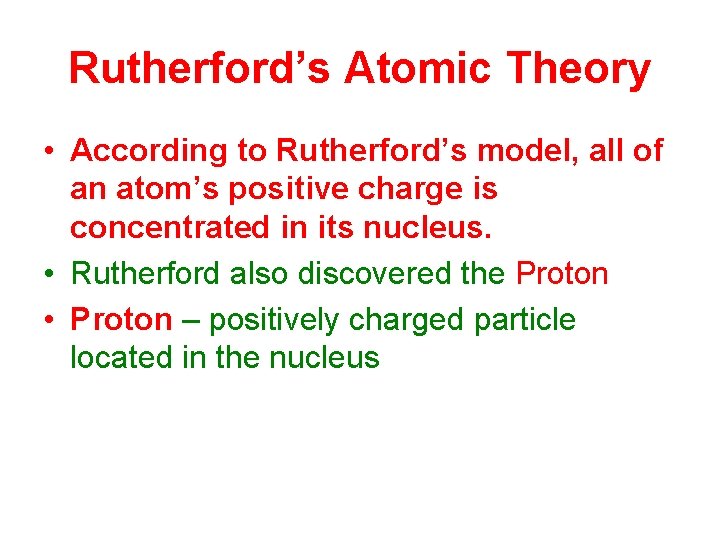 Rutherford’s Atomic Theory

• According to Rutherford’s model, all of an atom’s positive charge is concentrated in its nucleus.
• Rutherford also discovered the Proton
• Proton – positively charged particle located in the nucleus